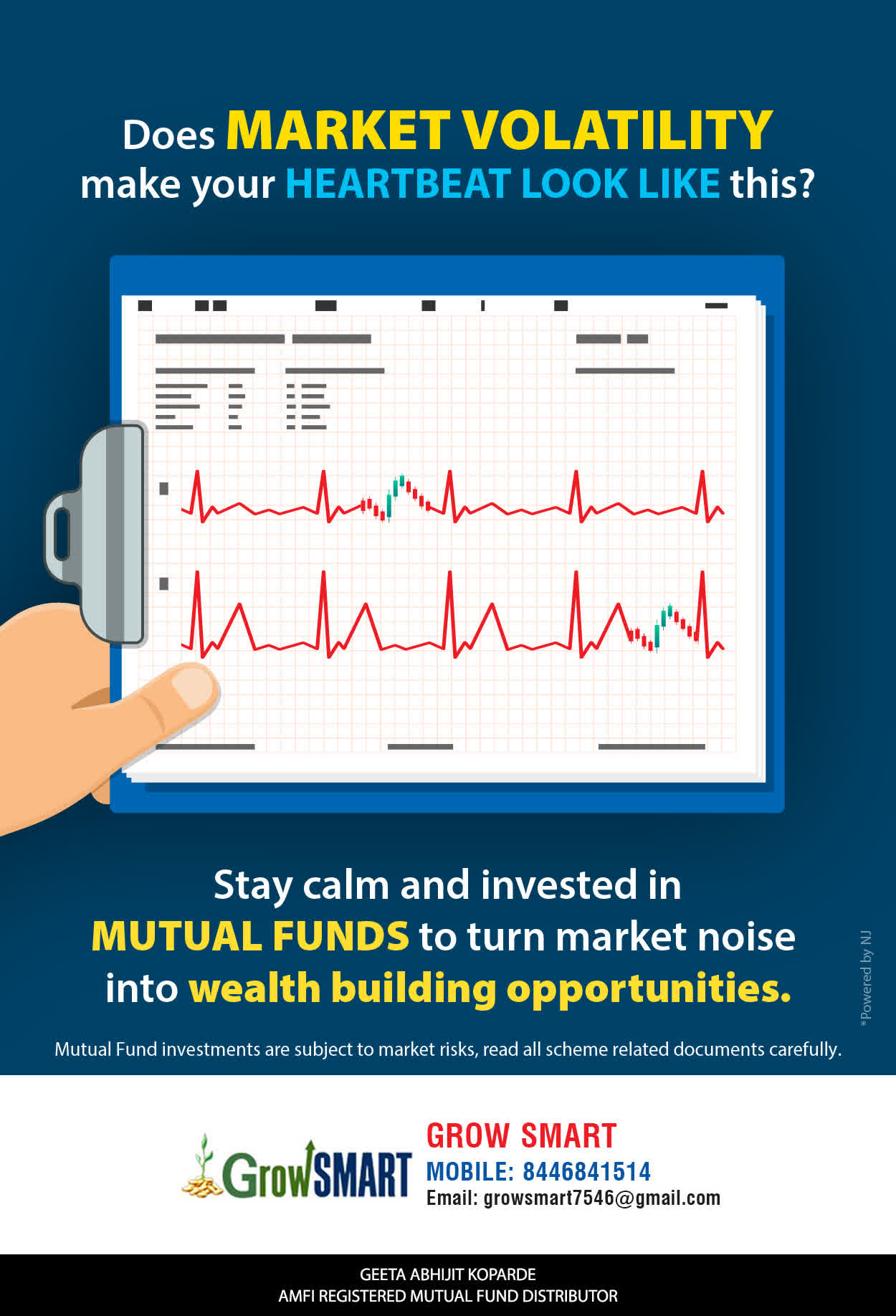 Does MARKET VOLATILITY make your HEARTBEAT LOOK LIKE this?

Stay calm and invested in MUTUAL FUNDS to turn market noise into wealth building opportunities.

*Powered by NJ

Mutual Fund investments are subject to market risks, read all scheme related documents carefully.

GrowSMART

GROW SMART
MOBILE: 8446841514
Email: growsmart7546@gmail.com

GEETA ABHIJIT KOPARDE
AMFI REGISTERED MUTUAL FUND DISTRIBUTOR